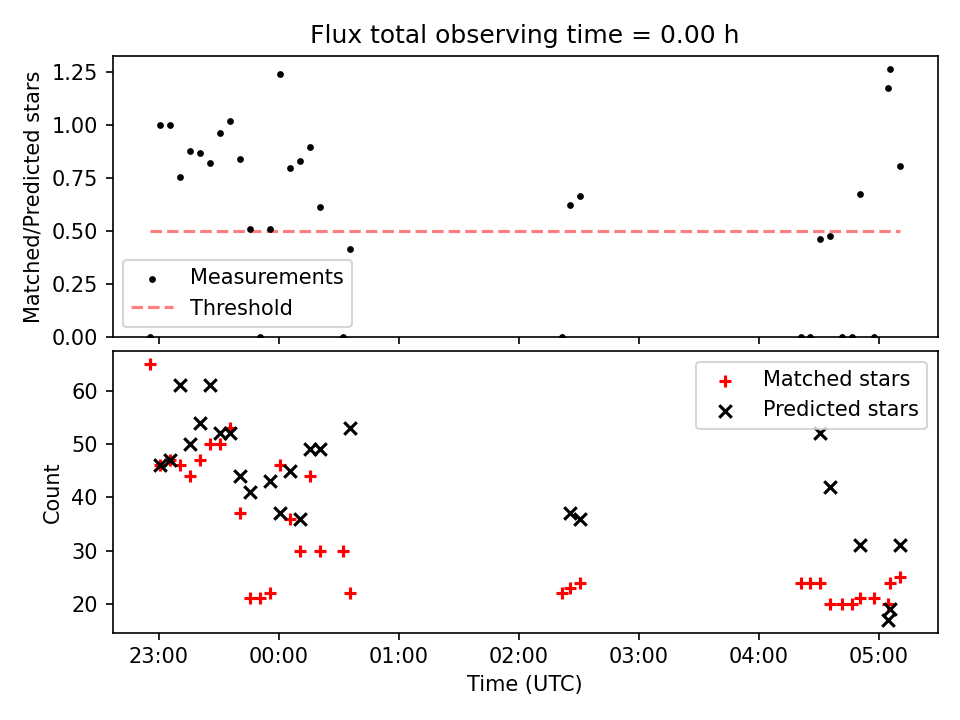 Flux total observing time = 0.00 h

Matched/Predicted stars

1.25
1.00
0.75
0.50
0.25
0.00

Measurements
Threshold

Count

60
50
40
30
20

Matched stars
Predicted stars

23:00
00:00
01:00
02:00
03:00
04:00
05:00

Time (UTC)